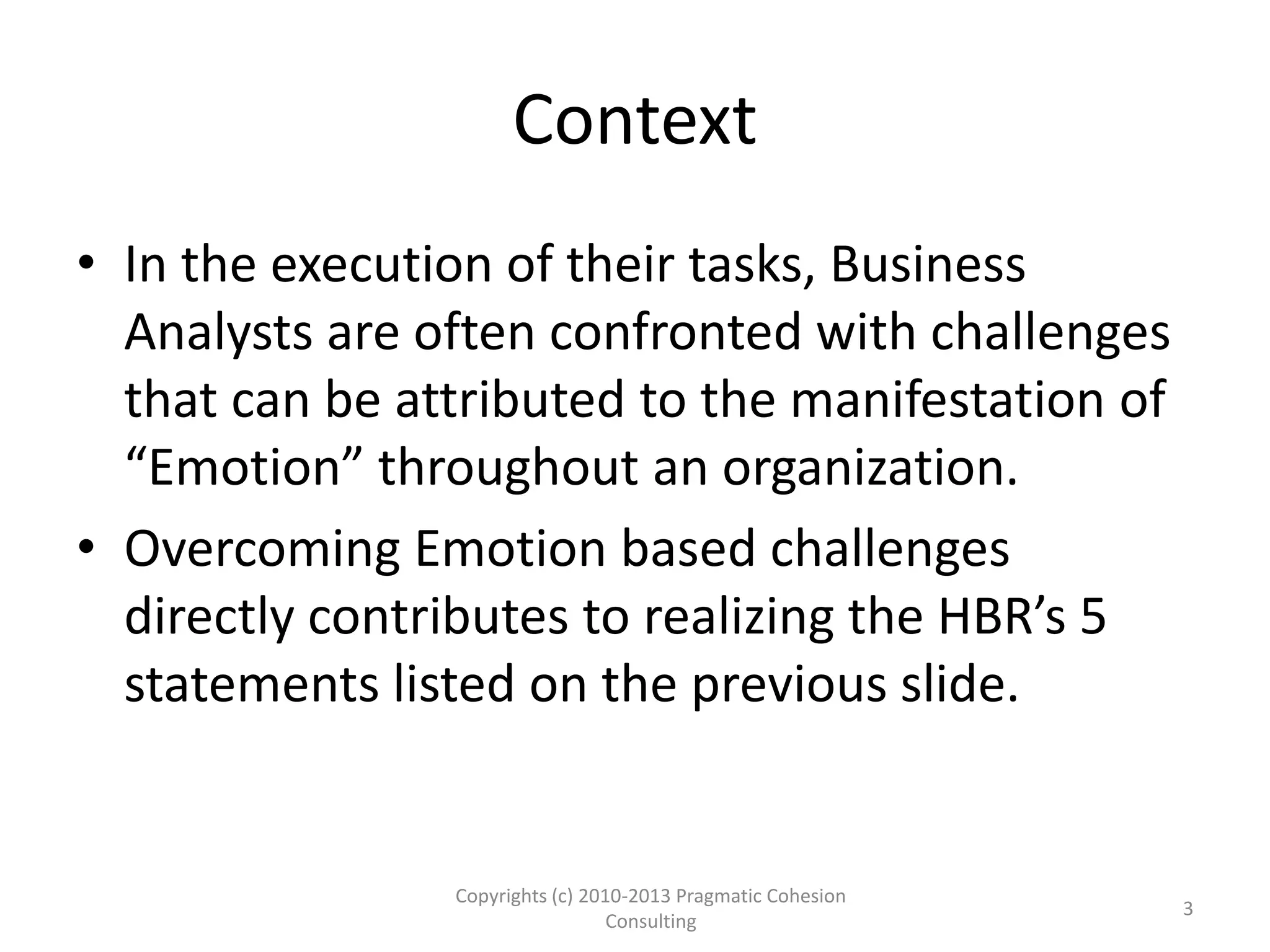 Context

• In the execution of their tasks, Business Analysts are often confronted with challenges that can be attributed to the manifestation of “Emotion” throughout an organization.

• Overcoming Emotion based challenges directly contributes to realizing the HBR’s 5 statements listed on the previous slide.

Copyrights (c) 2010-2013 Pragmatic Cohesion Consulting

3